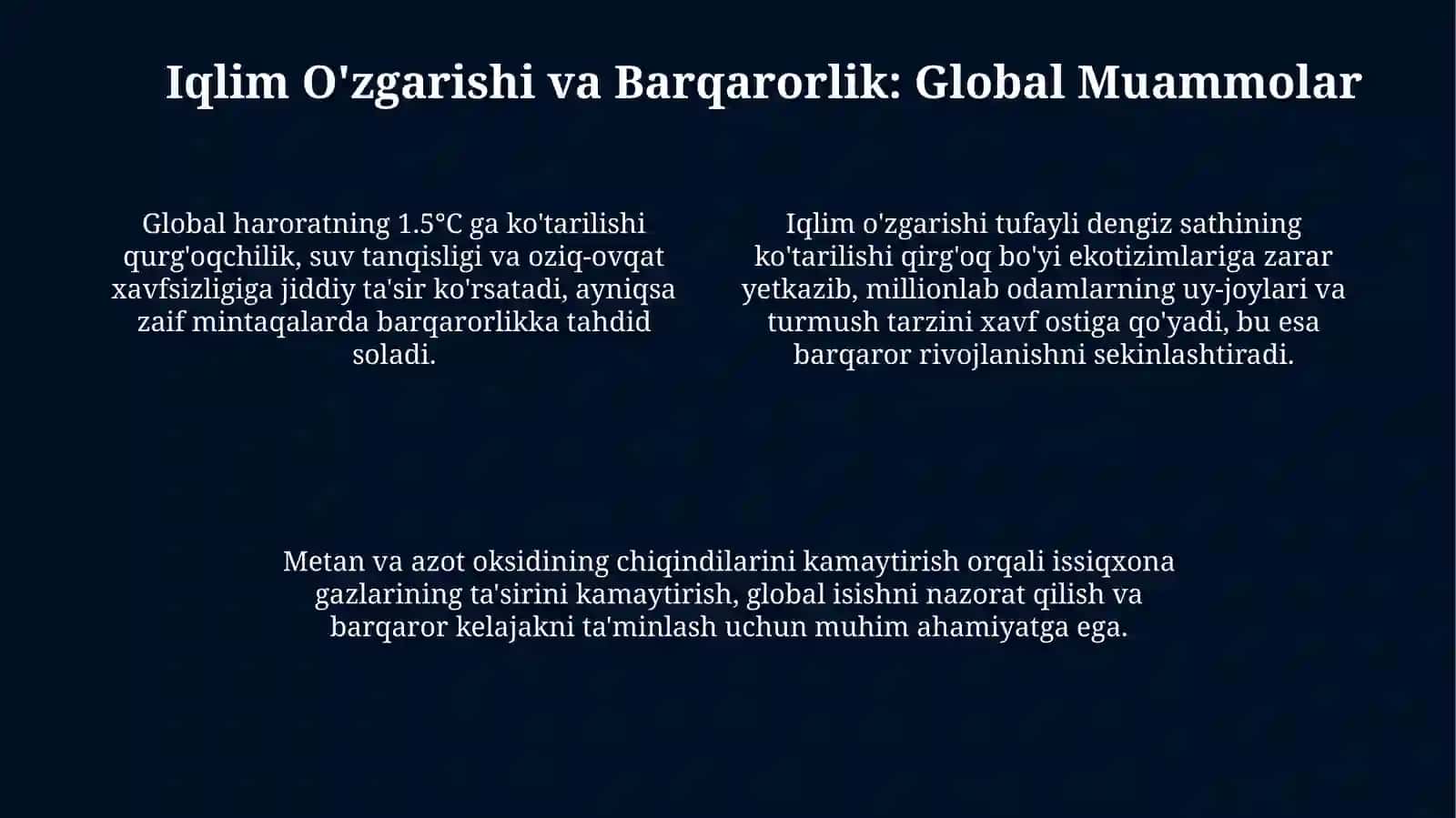 Iqlim O'zgarishi va Barqarorlik: Global Muammolar

Global haroratning 1.5°C ga ko'tarilishi qurg'oqchilik, suv tanqisligi va oziq-ovqat xavfsizligiga jiddiy ta'sir ko'rsatadi, ayniqsa zaif mintaqalarda barqarorlikka tahdid soladi.

Iqlim o'zgarishi tufayli dengiz sathining ko'tarilishi qirg'oq bo'yi ekotizimlariga zarar yetkazib, millionlab odamlarning uy-joylari va turmush tarzini xavf ostiga qo'yadi, bu esa barqaror rivojlanishni sekinlashtiradi.

Metan va azot oksidining chiqindilarini kamaytirish orqali issiqxona gazlarining ta'sirini kamaytirish, global isishni nazorat qilish va barqaror kelajakni ta'minlash uchun muhim ahamiyatga ega.